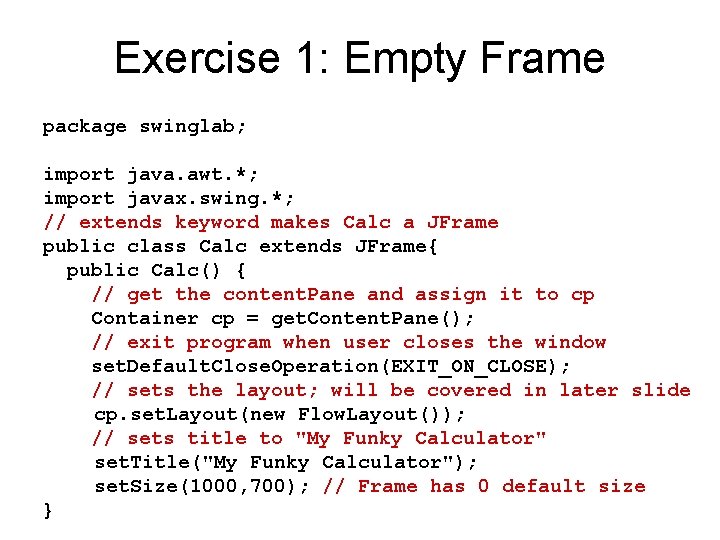 Exercise 1: Empty Frame

package swinglab;

import java.awt.*;
import javax.swing.*;
// extends keyword makes Calc a JFrame
public class Calc extends JFrame{
  public Calc() {
    // get the contentPane and assign it to cp
    Container cp = getContentPane();
    // exit program when user closes the window
    setDefaultCloseOperation(EXIT_ON_CLOSE);
    // sets the layout; will be covered in later slide
    cp.setLayout(new FlowLayout());
    // sets title to "My Funky Calculator"
    setTitle("My Funky Calculator");
    setSize(1000,700); // Frame has 0 default size
}